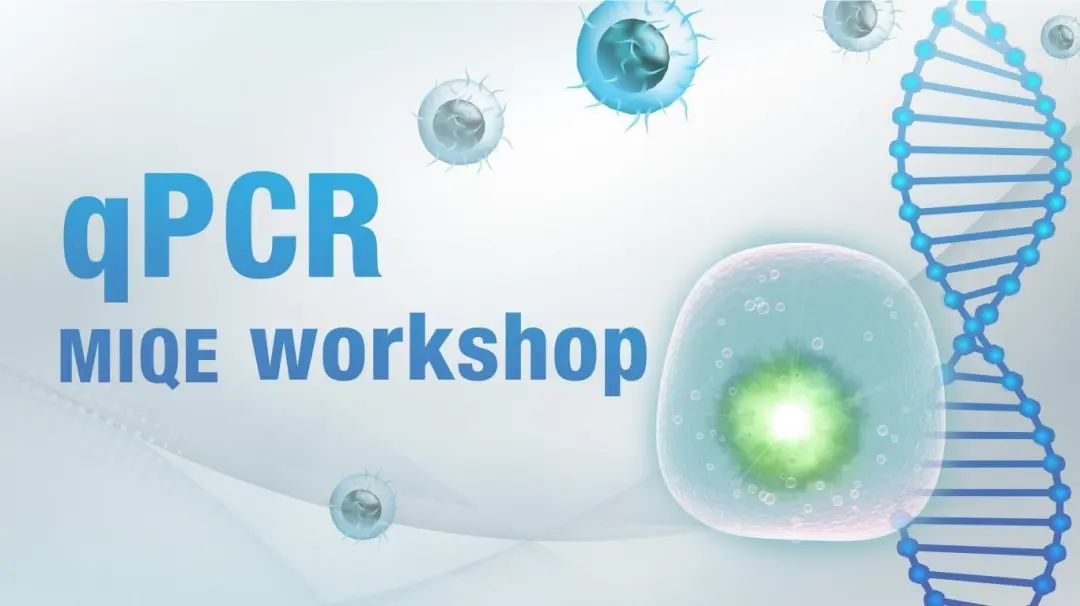 qPCR
MIQE workshop